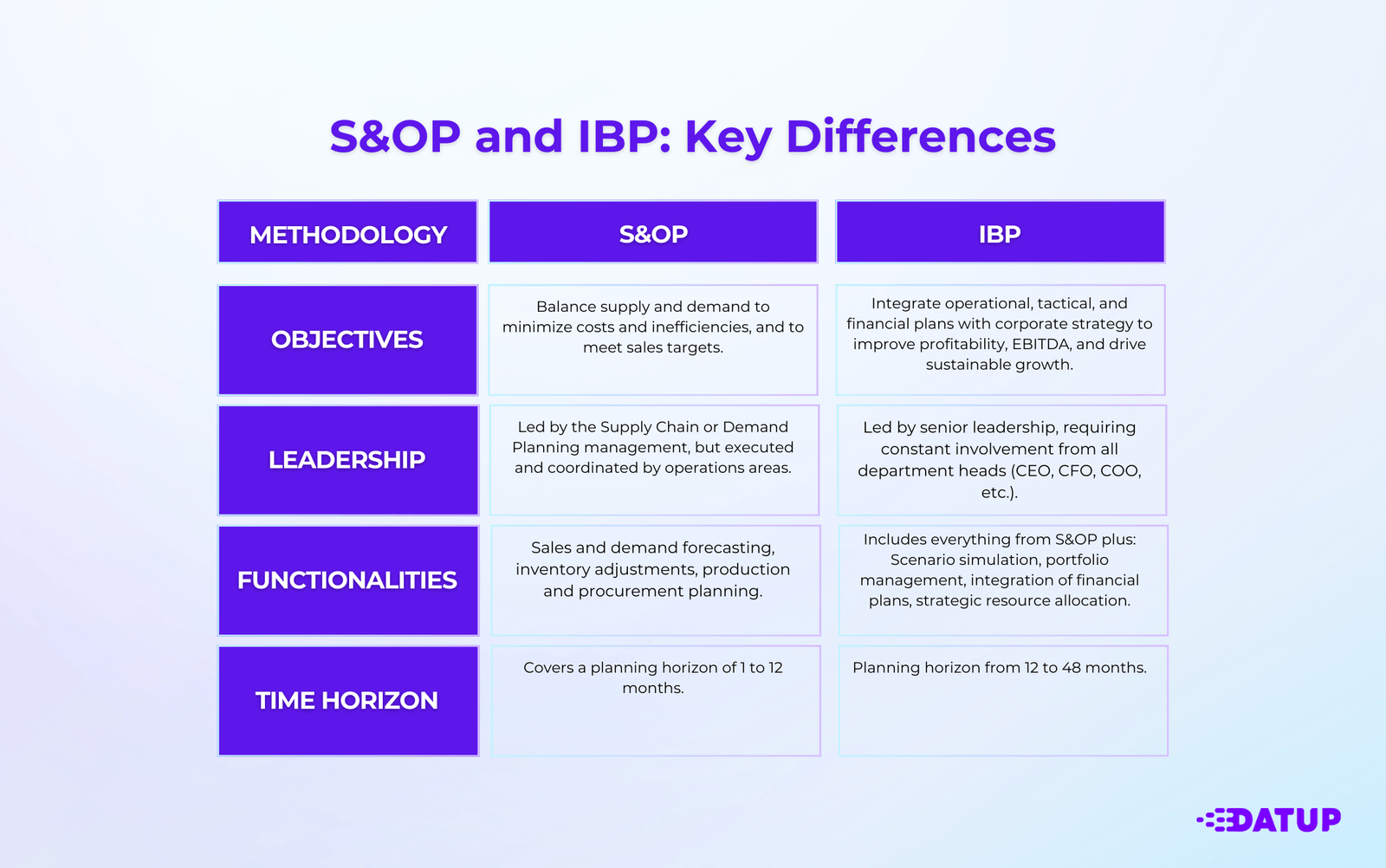 S&OP and IBP: Key Differences

| METHODOLOGY | S&OP | IBP |
|---|---|---|
| OBJECTIVES | Balance supply and demand to minimize costs and inefficiencies, and to meet sales targets. | Integrate operational, tactical, and financial plans with corporate strategy to improve profitability, EBITDA, and drive sustainable growth. |
| LEADERSHIP | Led by the Supply Chain or Demand Planning management, but executed and coordinated by operations areas. | Led by senior leadership, requiring constant involvement from all department heads (CEO, CFO, COO, etc.). |
| FUNCTIONALITIES | Sales and demand forecasting, inventory adjustments, production and procurement planning. | Includes everything from S&OP plus: Scenario simulation, portfolio management, integration of financial plans, strategic resource allocation. |
| TIME HORIZON | Covers a planning horizon of 1 to 12 months. | Planning horizon from 12 to 48 months. |

DATUP